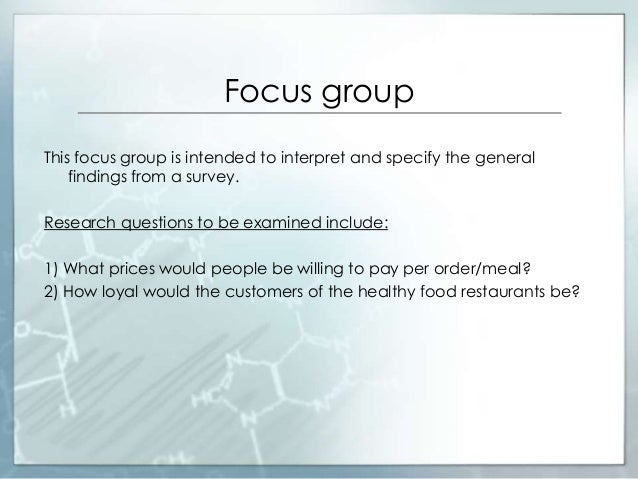 Focus group

This focus group is intended to interpret and specify the general findings from a survey.

Research questions to be examined include:

1) What prices would people be willing to pay per order/meal?
2) How loyal would the customers of the healthy food restaurants be?